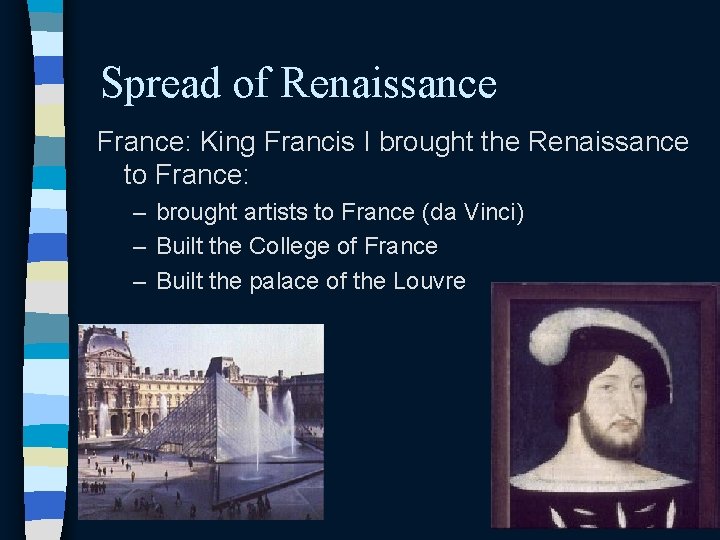 Spread of Renaissance

France: King Francis I brought the Renaissance to France:

– brought artists to France (da Vinci)
– Built the College of France
– Built the palace of the Louvre